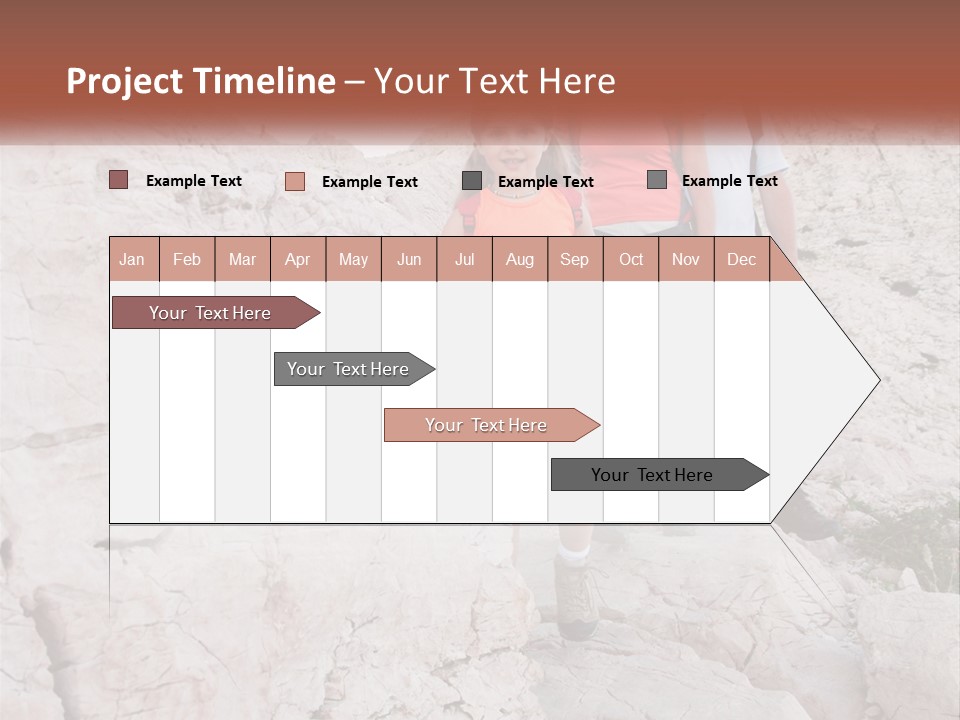 Project Timeline – Your Text Here

Example Text
Example Text
Example Text
Example Text

| Jan | Feb | Mar | Apr | May | Jun | Jul | Aug | Sep | Oct | Nov | Dec |
|---|---|---|---|---|---|---|---|---|---|---|---|

Your Text Here

Your Text Here

Your Text Here

Your Text Here